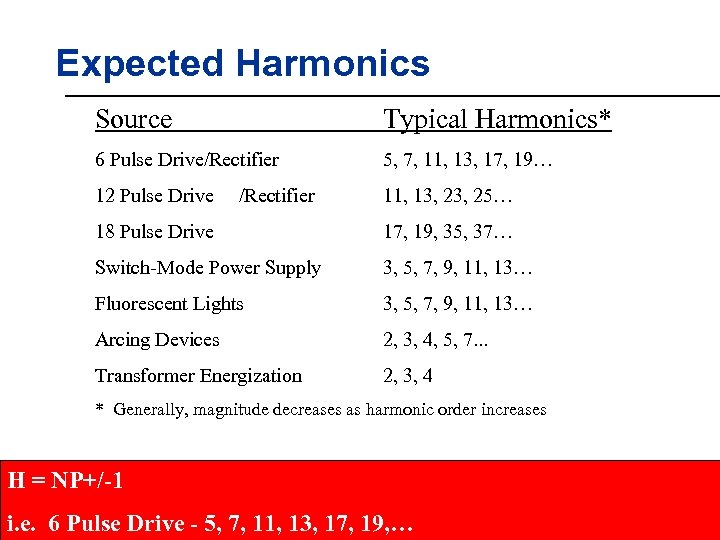 Expected Harmonics

| Source | Typical Harmonics* |
|---|---|
| 6 Pulse Drive/Rectifier | 5, 7, 11, 13, 17, 19… |
| 12 Pulse Drive /Rectifier | 11, 13, 23, 25… |
| 18 Pulse Drive | 17, 19, 35, 37… |
| Switch-Mode Power Supply | 3, 5, 7, 9, 11, 13… |
| Fluorescent Lights | 3, 5, 7, 9, 11, 13… |
| Arcing Devices | 2, 3, 4, 5, 7... |
| Transformer Energization | 2, 3, 4 |

* Generally, magnitude decreases as harmonic order increases

H = NP+/-1

i.e. 6 Pulse Drive - 5, 7, 11, 13, 17, 19,…